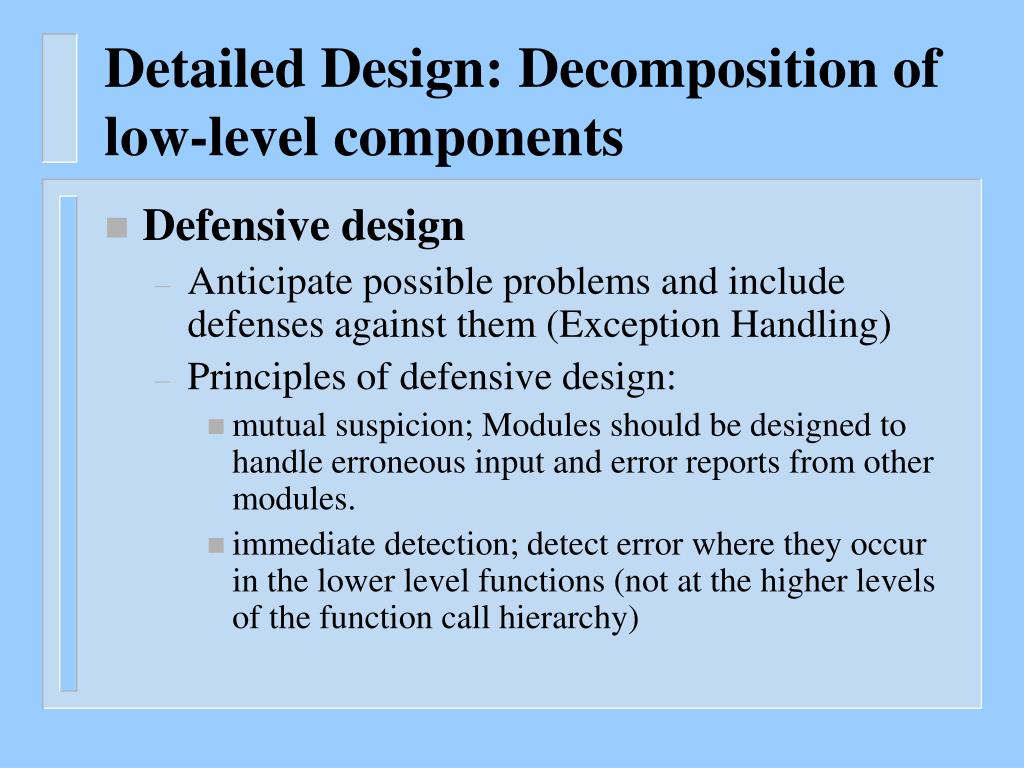 Detailed Design: Decomposition of low-level components

Defensive design

– Anticipate possible problems and include defenses against them (Exception Handling)

– Principles of defensive design:

mutual suspicion; Modules should be designed to handle erroneous input and error reports from other modules.

immediate detection; detect error where they occur in the lower level functions (not at the higher levels of the function call hierarchy)